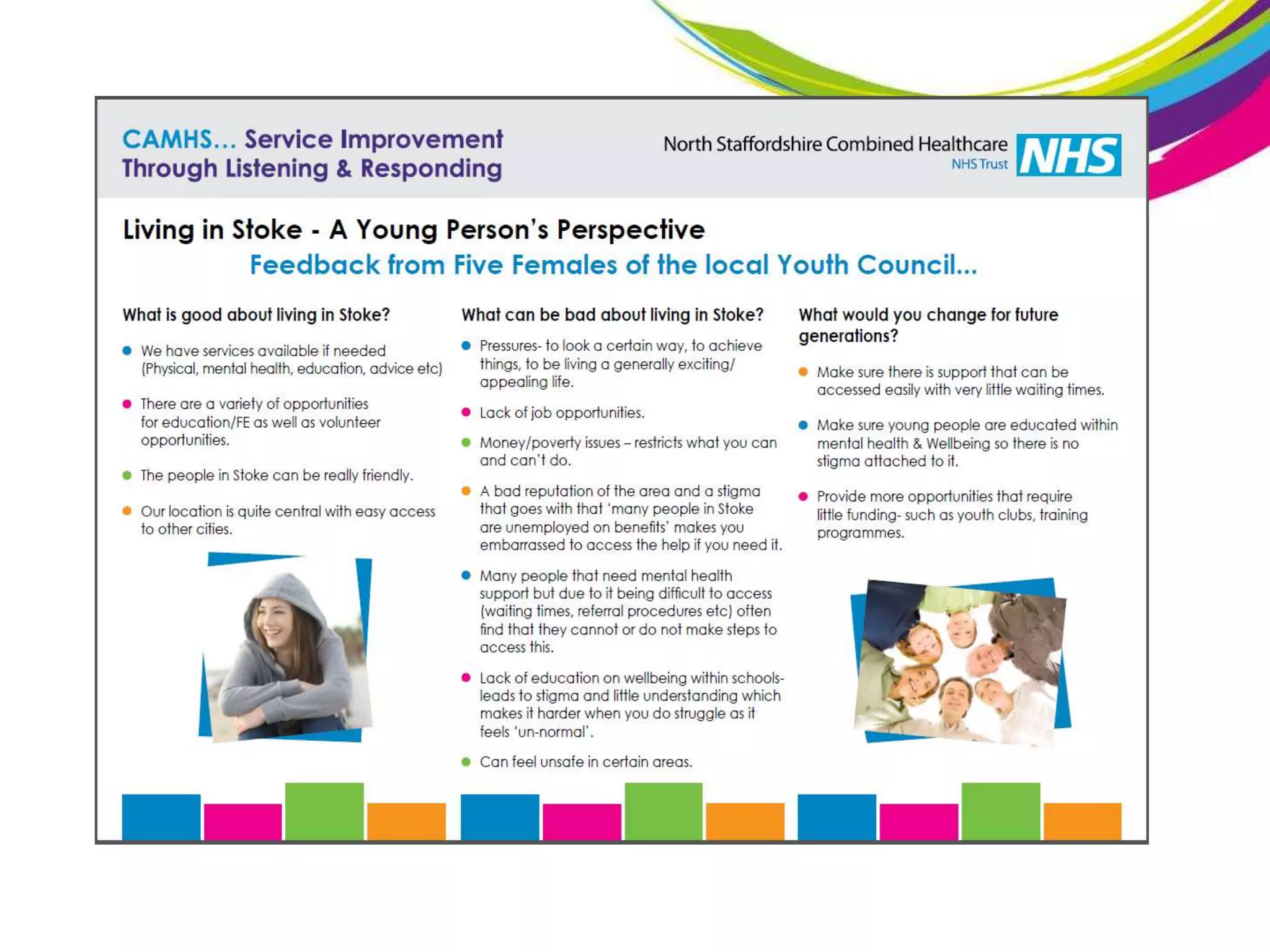 CAMHS... Service Improvement Through Listening & Responding

North Staffordshire Combined Healthcare NHS Trust NHS

Living in Stoke - A Young Person's Perspective

Feedback from Five Females of the local Youth Council...

What is good about living in Stoke?

- We have services available if needed (Physical, mental health, education, advice etc)
- There are a variety of opportunities for education/FE as well as volunteer opportunities.
- The people in Stoke can be really friendly.
- Our location is quite central with easy access to other cities.

What can be bad about living in Stoke?

- Pressures- to look a certain way, to achieve things, to be living a generally exciting/ appealing life.
- Lack of job opportunities.
- Money/poverty issues – restricts what you can and can't do.
- A bad reputation of the area and a stigma that goes with that 'many people in Stoke are unemployed on benefits' makes you embarrassed to access the help if you need it.
- Many people that need mental health support but due to it being difficult to access (waiting times, referral procedures etc) often find that they cannot or do not make steps to access this.
- Lack of education on wellbeing within schools- leads to stigma and little understanding which makes it harder when you do struggle as it feels 'un-normal'.
- Can feel unsafe in certain areas.

What would you change for future generations?

- Make sure there is support that can be accessed easily with very little waiting times.
- Make sure young people are educated within mental health & Wellbeing so there is no stigma attached to it.
- Provide more opportunities that require little funding- such as youth clubs, training programmes.